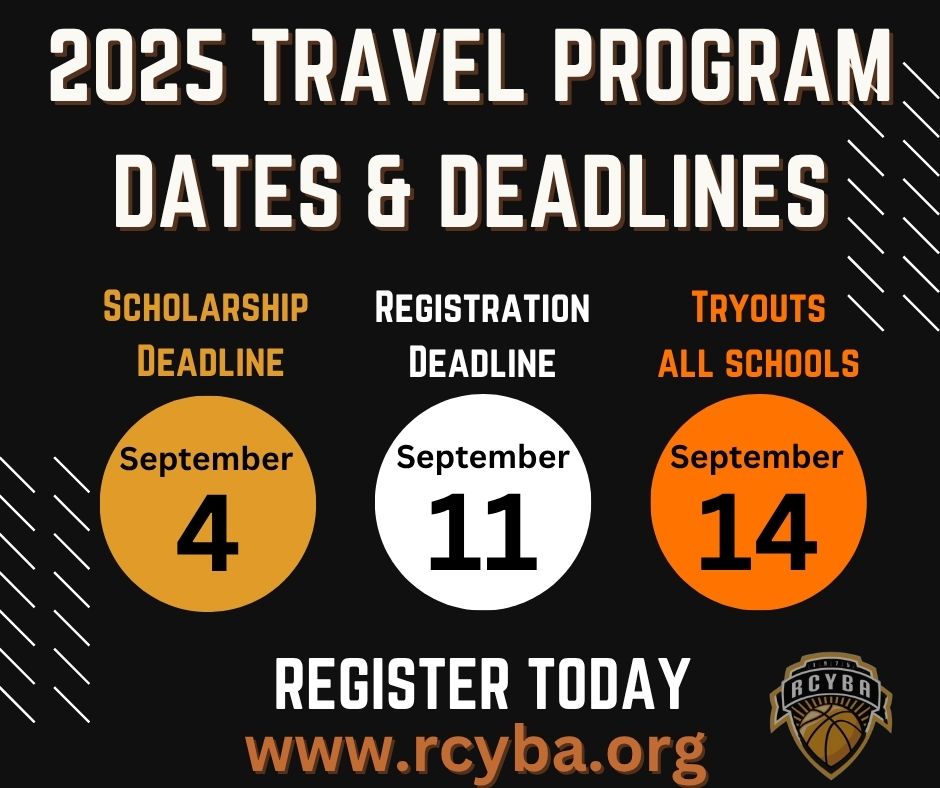 2025 TRAVEL PROGRAM DATES & DEADLINES

SCHOLARSHIP DEADLINE

September 4

REGISTRATION DEADLINE

September 11

TRYOUTS ALL SCHOOLS

September 14

REGISTER TODAY

www.rcyba.org

RCYBA